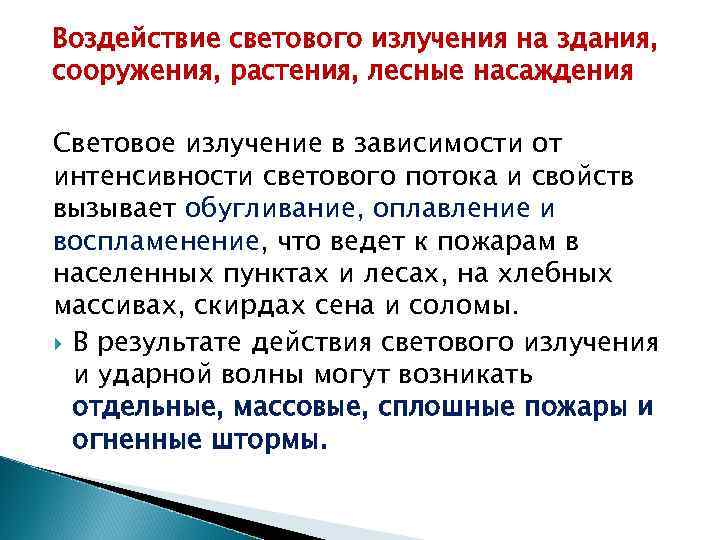 Воздействие светового излучения на здания, сооружения, растения, лесные насаждения

Световое излучение в зависимости от интенсивности светового потока и свойств вызывает обугливание, оплавление и воспламенение, что ведет к пожарам в населенных пунктах и лесах, на хлебных массивах, скирдах сена и соломы.

В результате действия светового излучения и ударной волны могут возникать отдельные, массовые, сплошные пожары и огненные штормы.